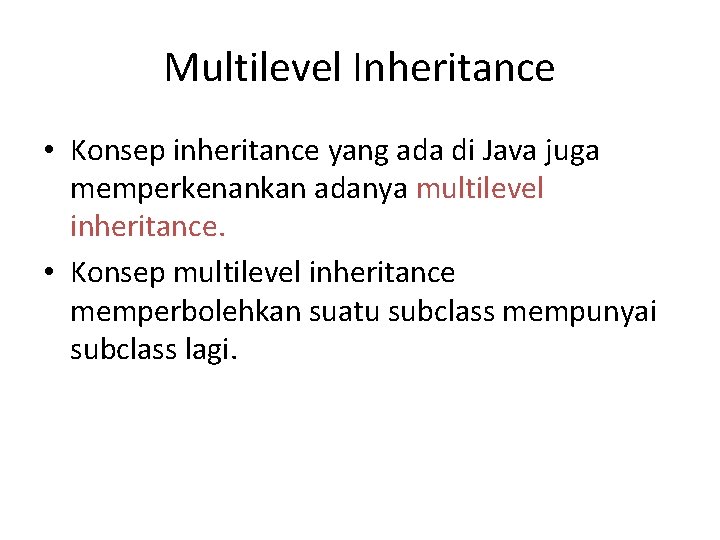 Multilevel Inheritance

• Konsep inheritance yang ada di Java juga memperkenankan adanya multilevel inheritance.

• Konsep multilevel inheritance memperbolehkan suatu subclass mempunyai subclass lagi.